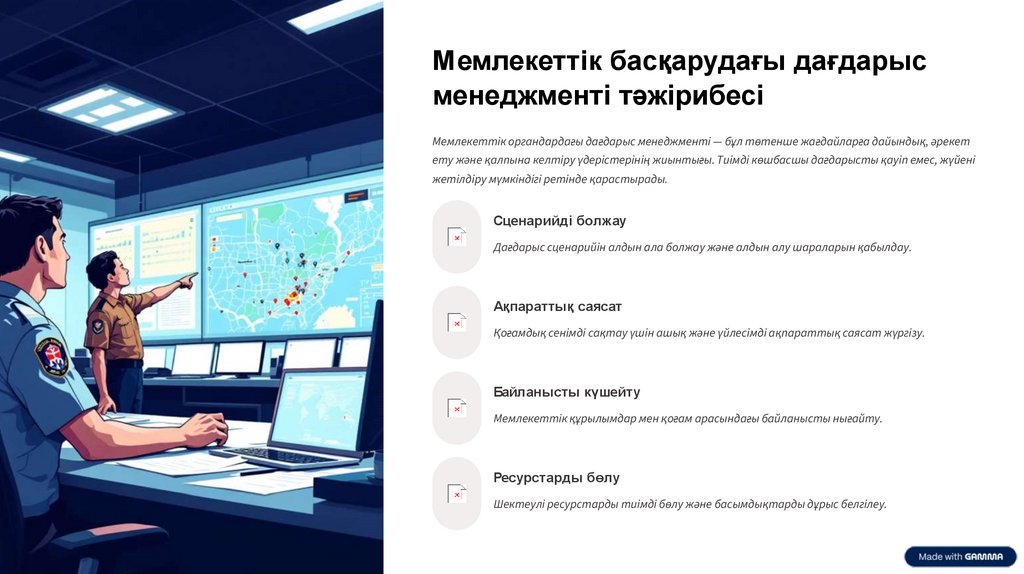 Мемлекеттік басқарудағы дағдарыс менеджменті тәжірибесі

Мемлекеттік органдардағы дағдарыс менеджменті — бұл төтенше жағдайларға дайындық, әрекет ету және қалпына келтіру үдерістерінің жиынтығы. Тиімді көшбасшы дағдарысты қауіп емес, жүйені жетілдіру мүмкіндігі ретінде қарастырады.

Сценарийді болжау

Дағдарыс сценарийін алдын ала болжау және алдын алу шараларын қабылдау.

Ақпараттық саясат

Қоғамдық сенімді сақтау үшін ашық және үйлесімді ақпараттық саясат жүргізу.

Байланысты күшейту

Мемлекеттік құрылымдар мен қоғам арасындағы байланысты нығайту.

Ресурстарды бөлу

Шектеулі ресурстарды тиімді бөлу және басымдықтарды дұрыс белгілеу.

Made with GAMMA